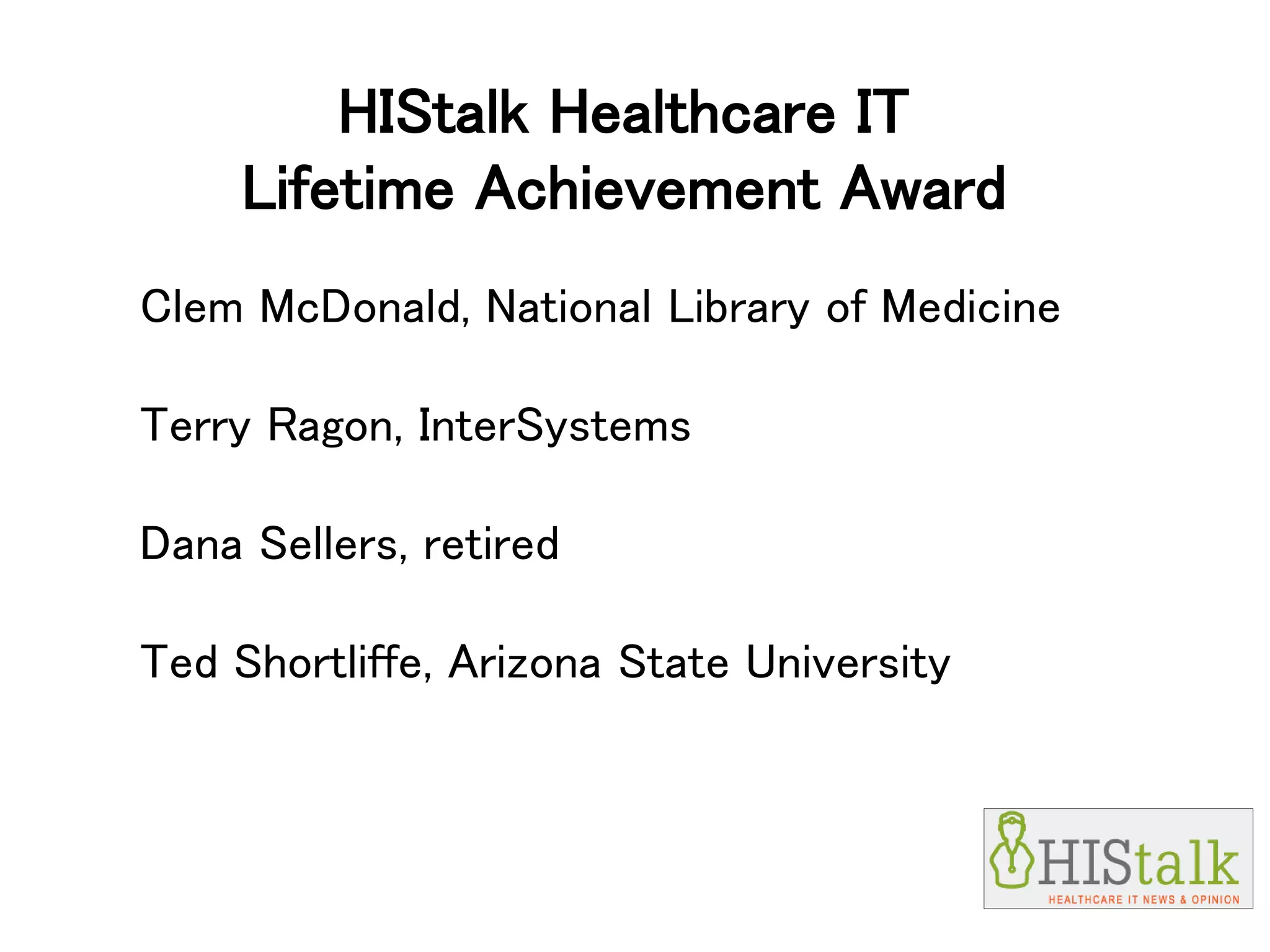 HIStalk Healthcare IT
Lifetime Achievement Award

Clem McDonald, National Library of Medicine

Terry Ragon, InterSystems

Dana Sellers, retired

Ted Shortliffe, Arizona State University

HIStalk
HEALTHCARE IT NEWS & OPINION